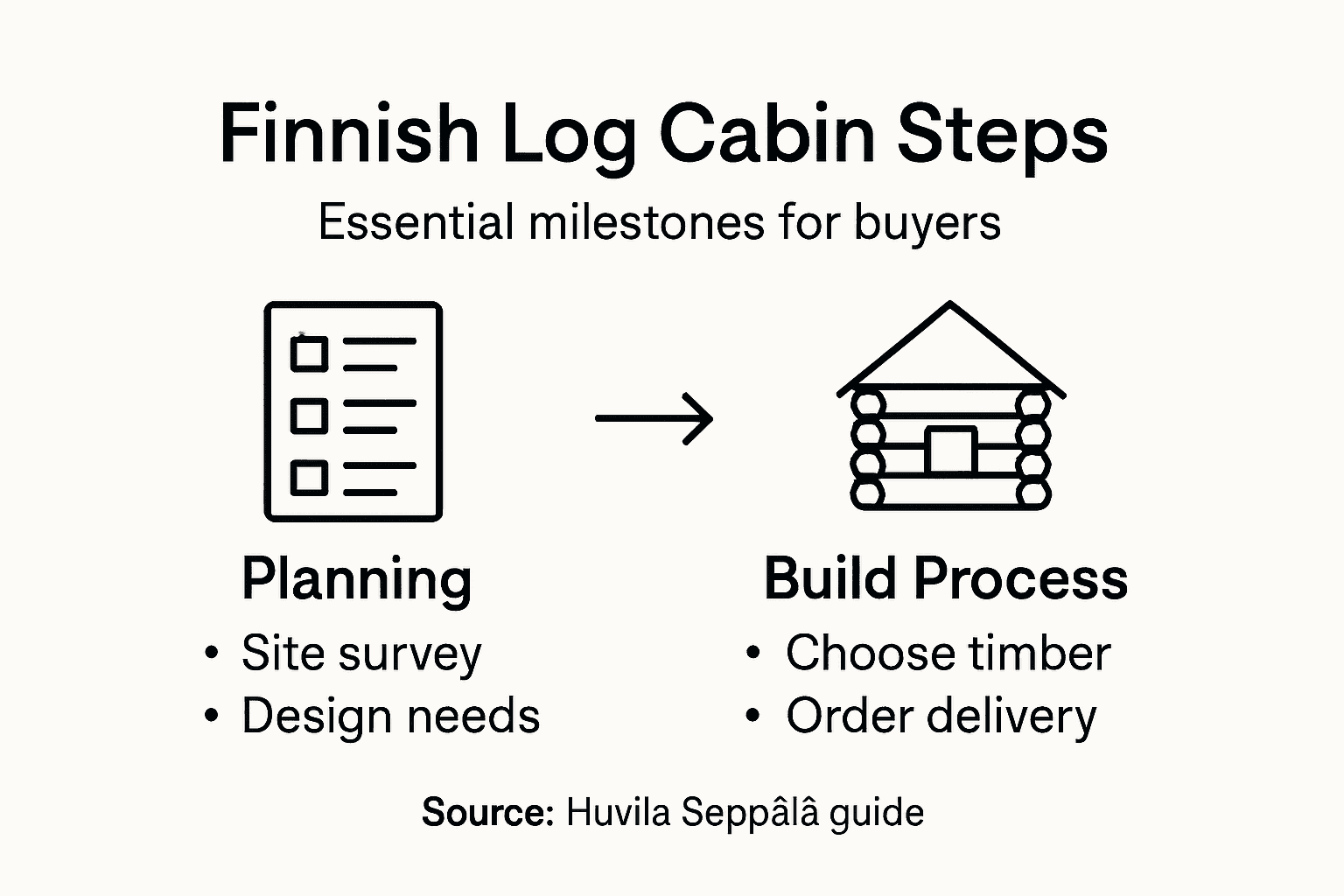 Finnish Log Cabin Steps

Essential milestones for buyers

Planning
• Site survey
• Design needs

Build Process
• Choose timber
• Order delivery

Source: Huvila Seppâlâ guide